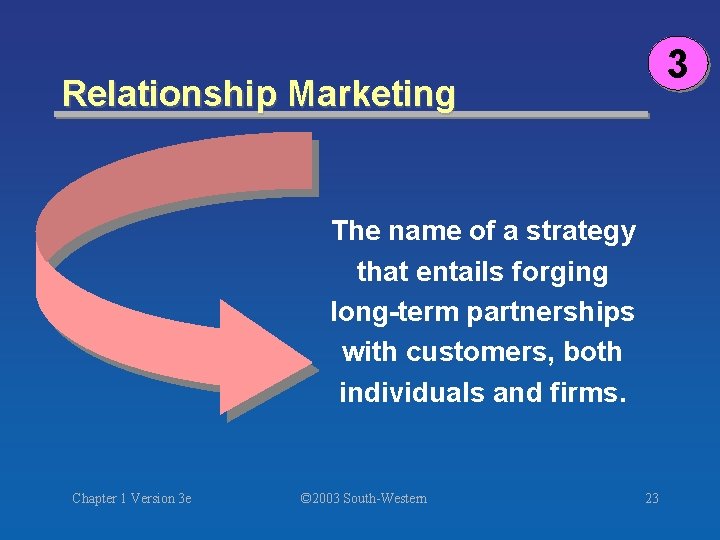 3

Relationship Marketing

The name of a strategy that entails forging long-term partnerships with customers, both individuals and firms.

Chapter 1 Version 3e

©2003 South-Western

23